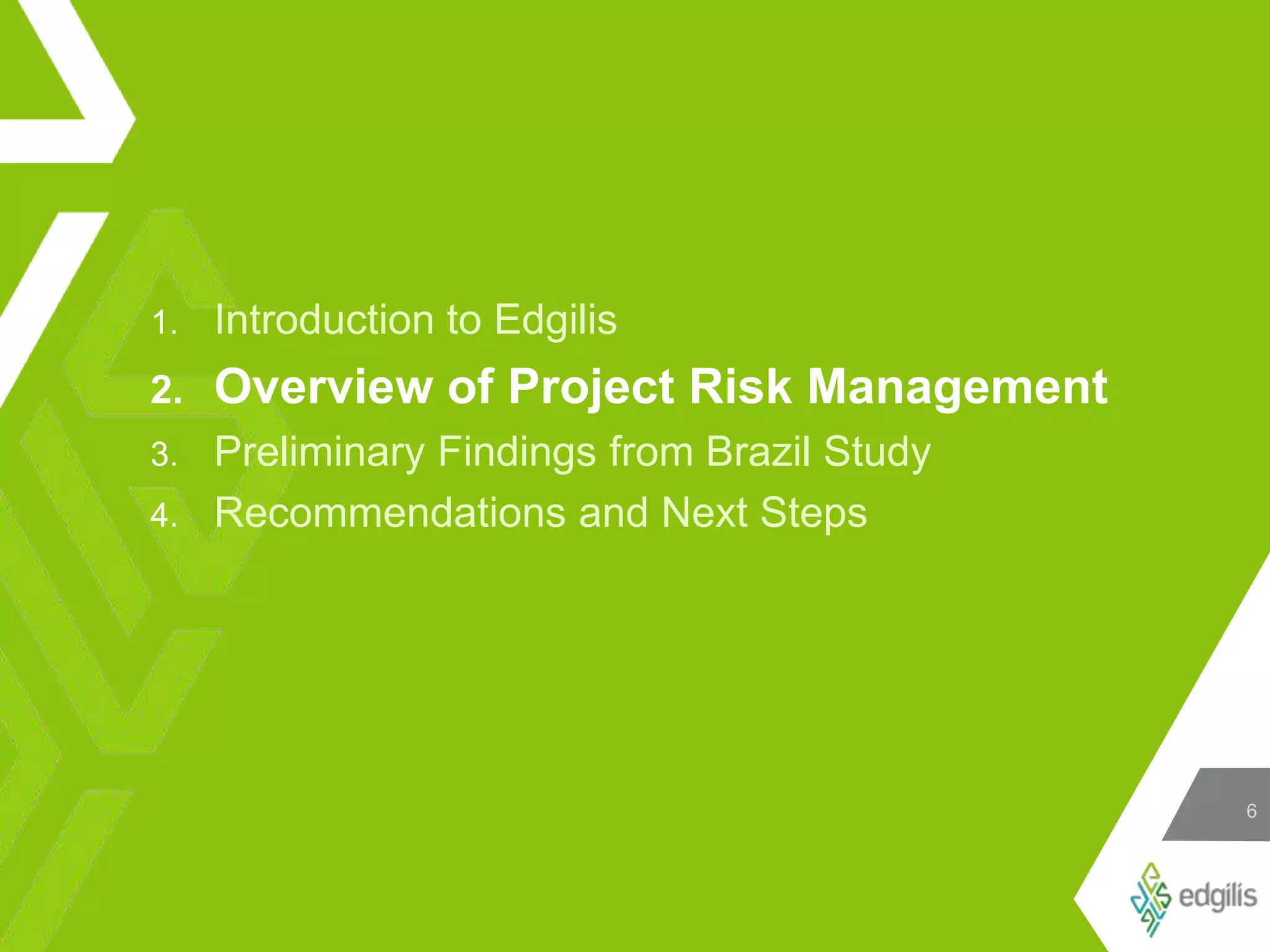 1. Introduction to Edgilis
2. Overview of Project Risk Management
3. Preliminary Findings from Brazil Study
4. Recommendations and Next Steps

6

edgilis